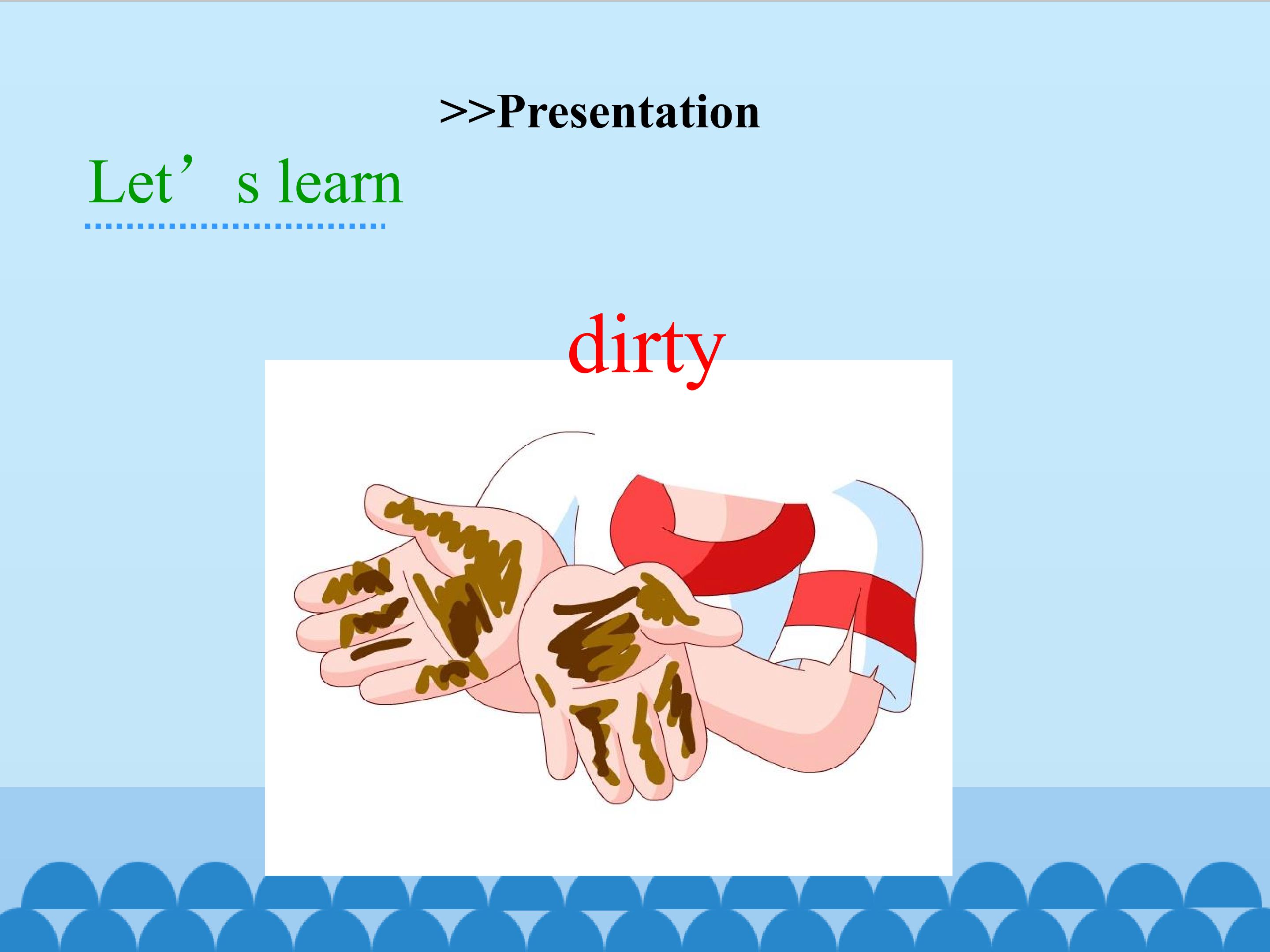 >>Presentation

Let’s learn

dirty